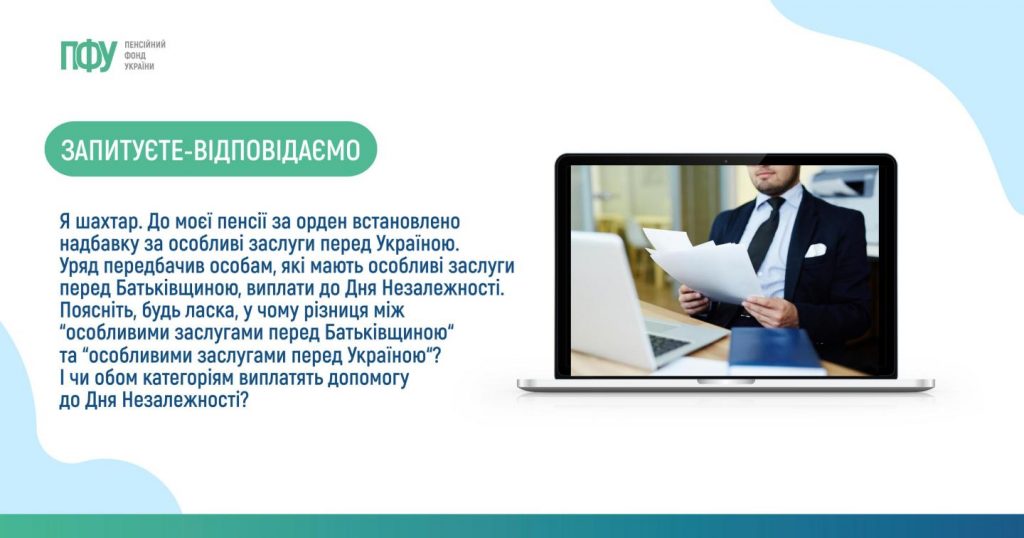 ПФУ ПЕНСІЙНИЙ ФОНД УКРАЇНИ

ЗАПИТУЄТЕ-ВІДПОВІДАЄМО

Я шахтар. До моєї пенсії за орден встановлено надбавку за особливі заслуги перед Україною. Уряд передбачив особам, які мають особливі заслуги перед Батьківщиною, виплати до Дня Незалежності. Поясніть, будь ласка, у чому різниця між “особливими заслугами перед Батьківщиною“ та “особливими заслугами перед Україною“? І чи обом категоріям виплатять допомогу до Дня Незалежності?